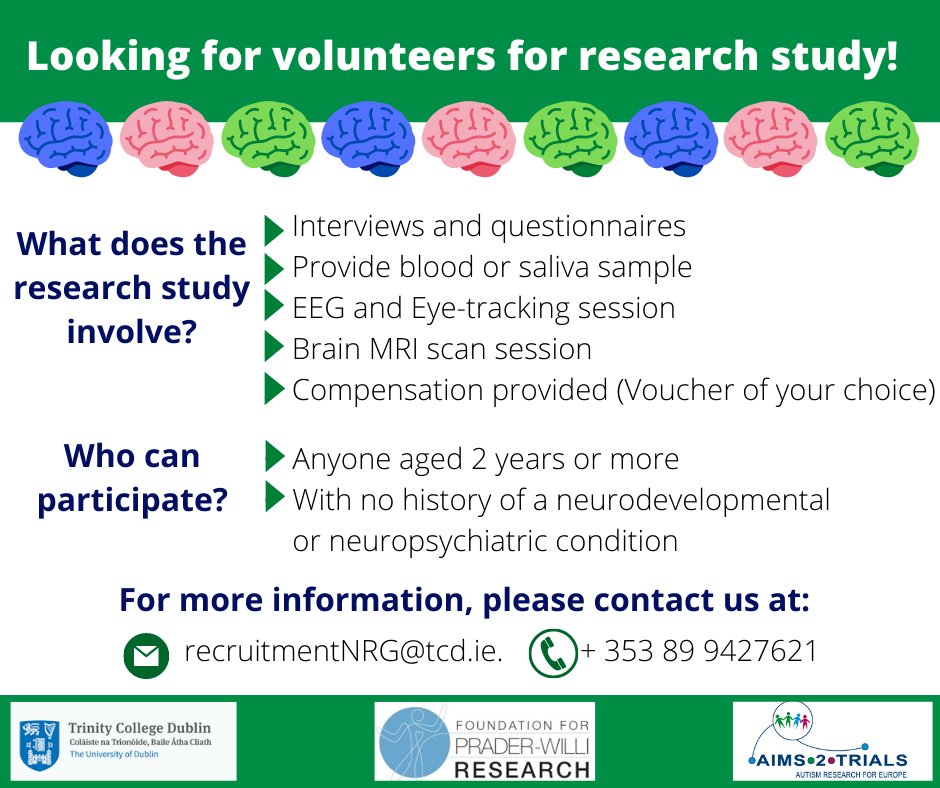 Looking for volunteers for research study!

What does the research study involve?

Interviews and questionnaires
Provide blood or saliva sample
EEG and Eye-tracking session
Brain MRI scan session
Compensation provided (Voucher of your choice)

Who can participate?

Anyone aged 2 years or more
With no history of a neurodevelopmental or neuropsychiatric condition

For more information, please contact us at:

recruitmentNRG@tcd.ie. + 353 89 9427621

Trinity College Dublin
Coláiste na Tríonóide, Baile Átha Cliath
The University of Dublin

FOUNDATION FOR PRADER-WILLI RESEARCH

AIMS•2•TRIALS
AUTISM RESEARCH FOR EUROPE